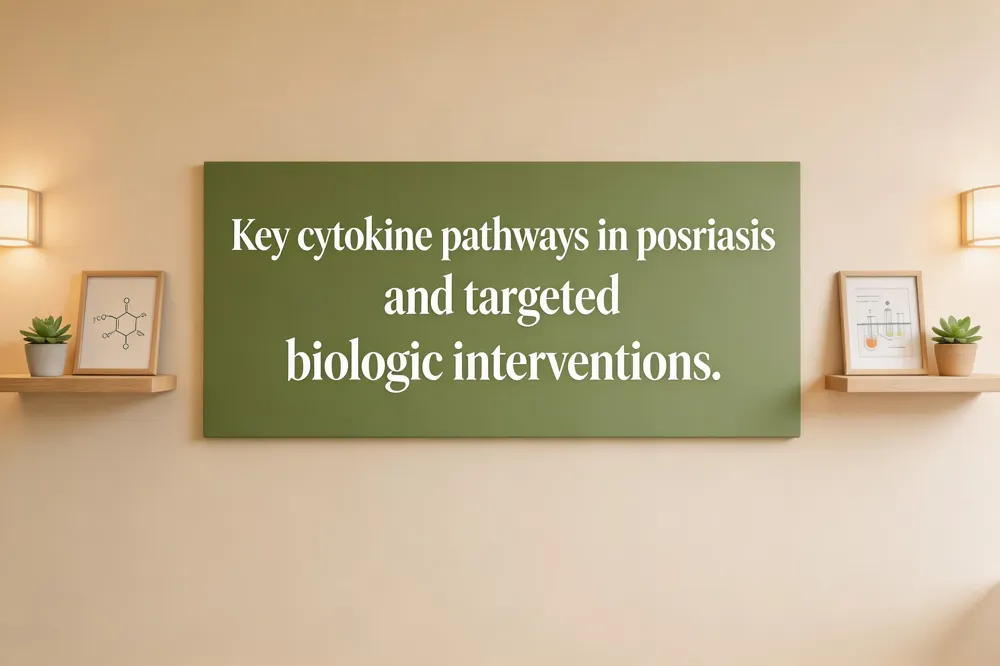 Key cytokine pathways in posriasis and targeted biologic interventions.